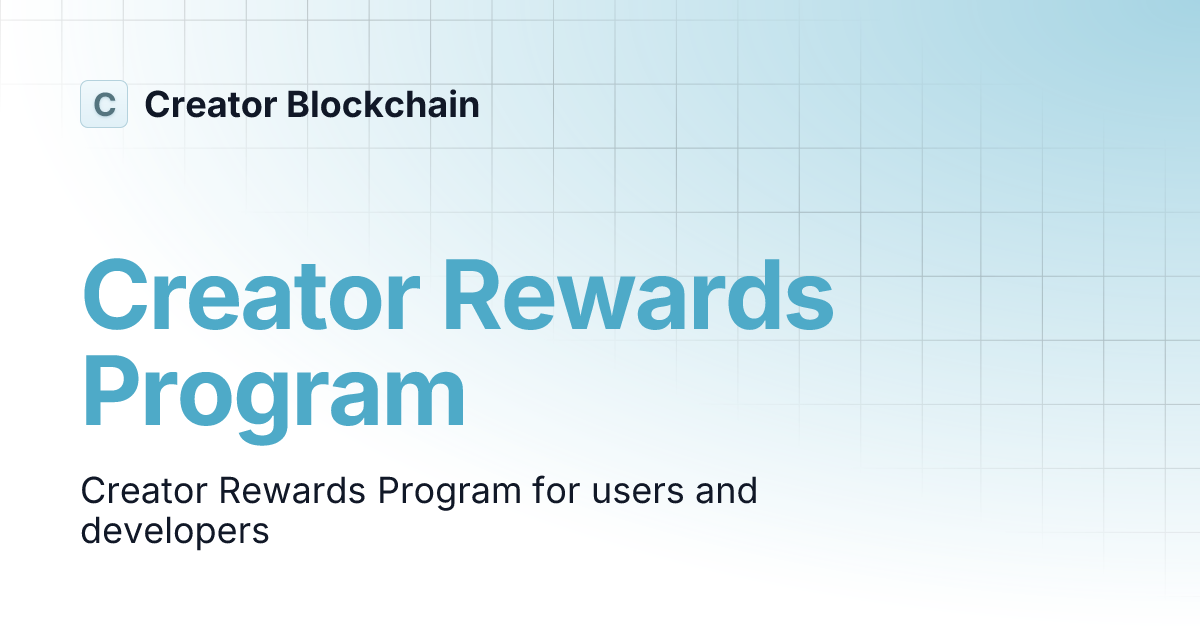 C Creator Blockchain

Creator Rewards Program

Creator Rewards Program for users and developers